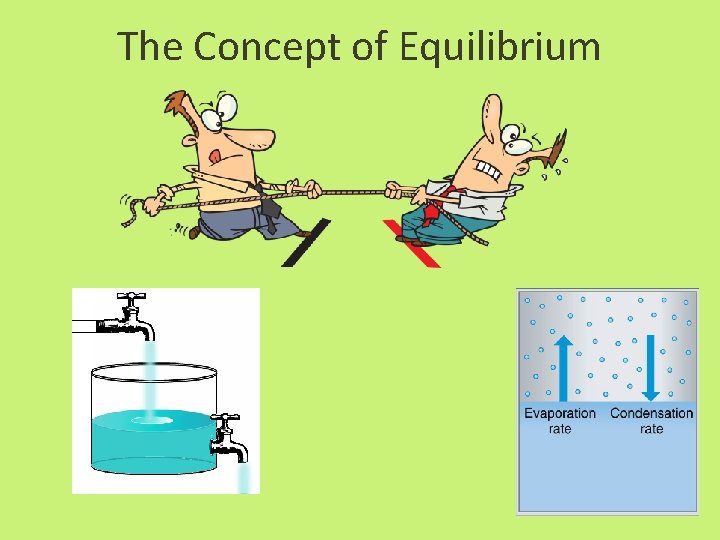 The Concept of Equilibrium

Evaporation rate

Condensation rate